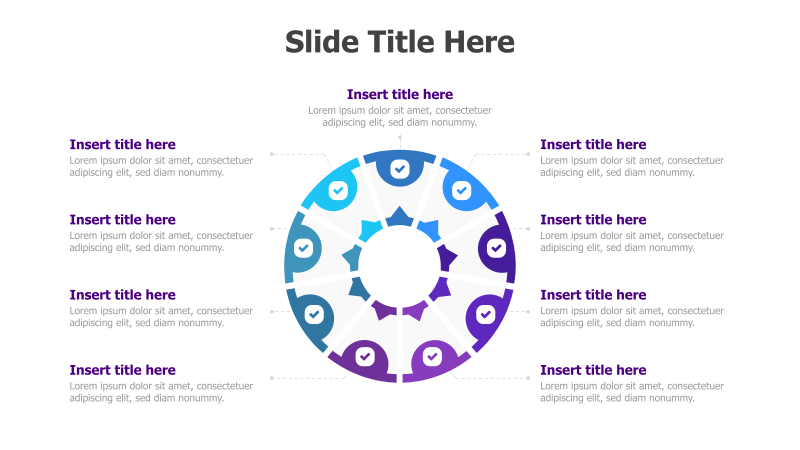 Slide Title Here

Insert title here
Lorem ipsum dolor sit amet, consectetuer adipiscing elit, sed diam nonummy.

Insert title here
Lorem ipsum dolor sit amet, consectetuer adipiscing elit, sed diam nonummy.

Insert title here
Lorem ipsum dolor sit amet, consectetuer adipiscing elit, sed diam nonummy.

Insert title here
Lorem ipsum dolor sit amet, consectetuer adipiscing elit, sed diam nonummy.

Insert title here
Lorem ipsum dolor sit amet, consectetuer adipiscing elit, sed diam nonummy.

Insert title here
Lorem ipsum dolor sit amet, consectetuer adipiscing elit, sed diam nonummy.

Insert title here
Lorem ipsum dolor sit amet, consectetuer adipiscing elit, sed diam nonummy.

Insert title here
Lorem ipsum dolor sit amet, consectetuer adipiscing elit, sed diam nonummy.

Insert title here
Lorem ipsum dolor sit amet, consectetuer adipiscing elit, sed diam nonummy.